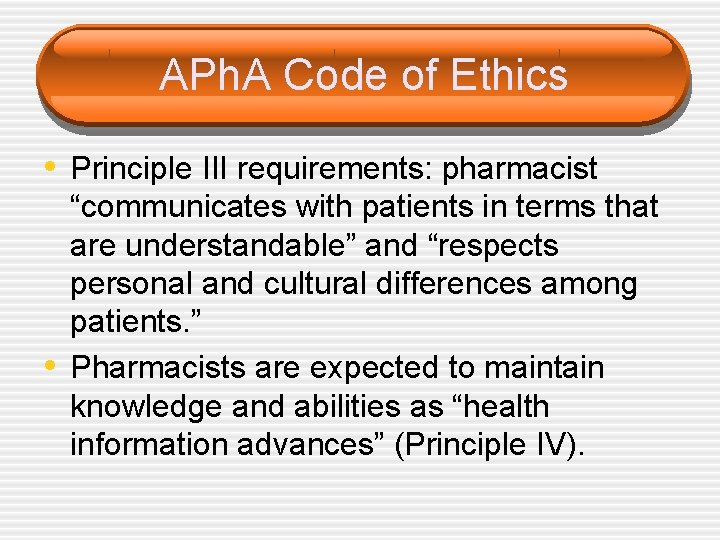 APhA Code of Ethics

• Principle III requirements: pharmacist “communicates with patients in terms that are understandable” and “respects personal and cultural differences among patients.”

• Pharmacists are expected to maintain knowledge and abilities as “health information advances” (Principle IV).